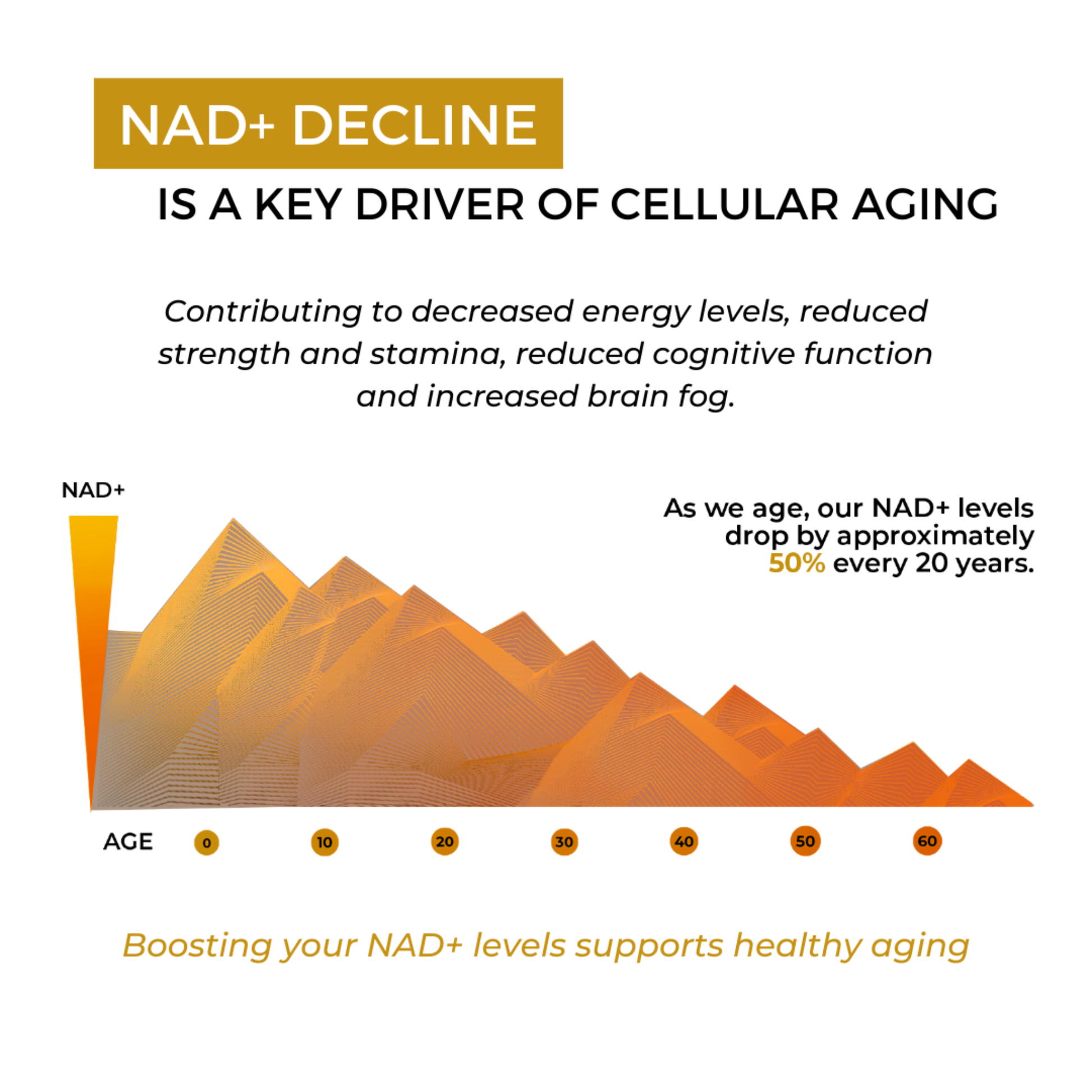 NAD+ DECLINE

IS A KEY DRIVER OF CELLULAR AGING

Contributing to decreased energy levels, reduced strength and stamina, reduced cognitive function and increased brain fog.

NAD+

As we age, our NAD+ levels drop by approximately 50% every 20 years.

AGE 0 10 20 30 40 50 60

Boosting your NAD+ levels supports healthy aging